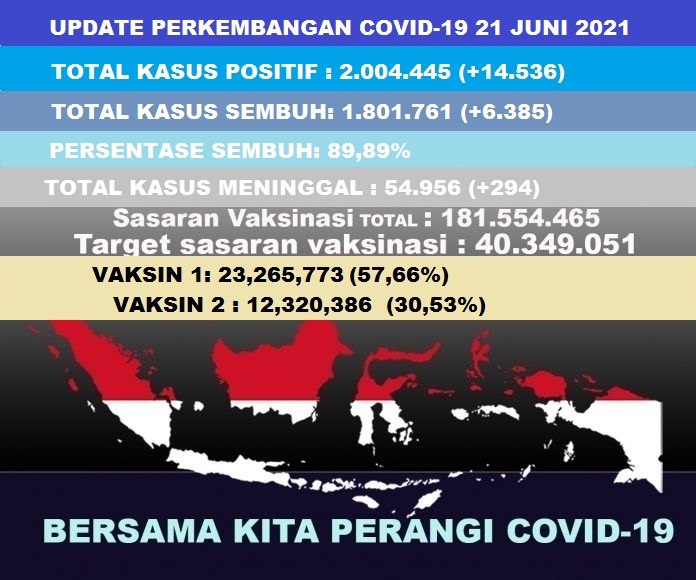 UPDATE PERKEMBANGAN COVID-19 21 JUNI 2021

TOTAL KASUS POSITIF : 2.004.445 (+14.536)

TOTAL KASUS SEMBUH: 1.801.761 (+6.385)

PERSENTASE SEMBUH: 89,89%

TOTAL KASUS MENINGGAL : 54.956 (+294)

Sasaran Vaksinasi TOTAL : 181.554.465

Target sasaran vaksinasi : 40.349.051

VAKSIN 1: 23,265,773 (57,66%)

VAKSIN 2 : 12,320,386 (30,53%)

BERSAMA KITA PERANGI COVID-19